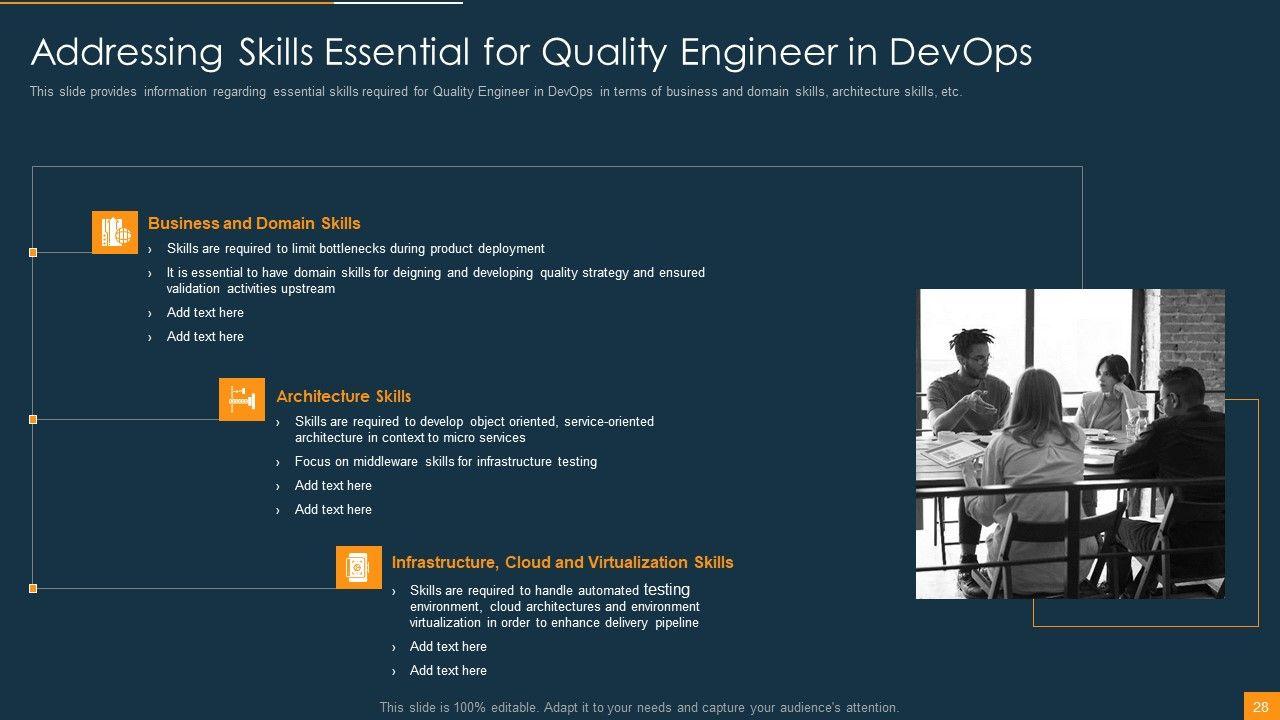 Addressing Skills Essential for Quality Engineer in DevOps

This slide provides information regarding essential skills required for Quality Engineer in DevOps in terms of business and domain skills, architecture skills, etc.

Business and Domain Skills

› Skills are required to limit bottlenecks during product deployment

› It is essential to have domain skills for deigning and developing quality strategy and ensured validation activities upstream

› Add text here

› Add text here

Architecture Skills

› Skills are required to develop object oriented, service-oriented architecture in context to micro services

› Focus on middleware skills for infrastructure testing

› Add text here

› Add text here

Infrastructure, Cloud and Virtualization Skills

› Skills are required to handle automated testing environment, cloud architectures and environment virtualization in order to enhance delivery pipeline

› Add text here

› Add text here

This slide is 100% editable. Adapt it to your needs and capture your audience's attention.

28